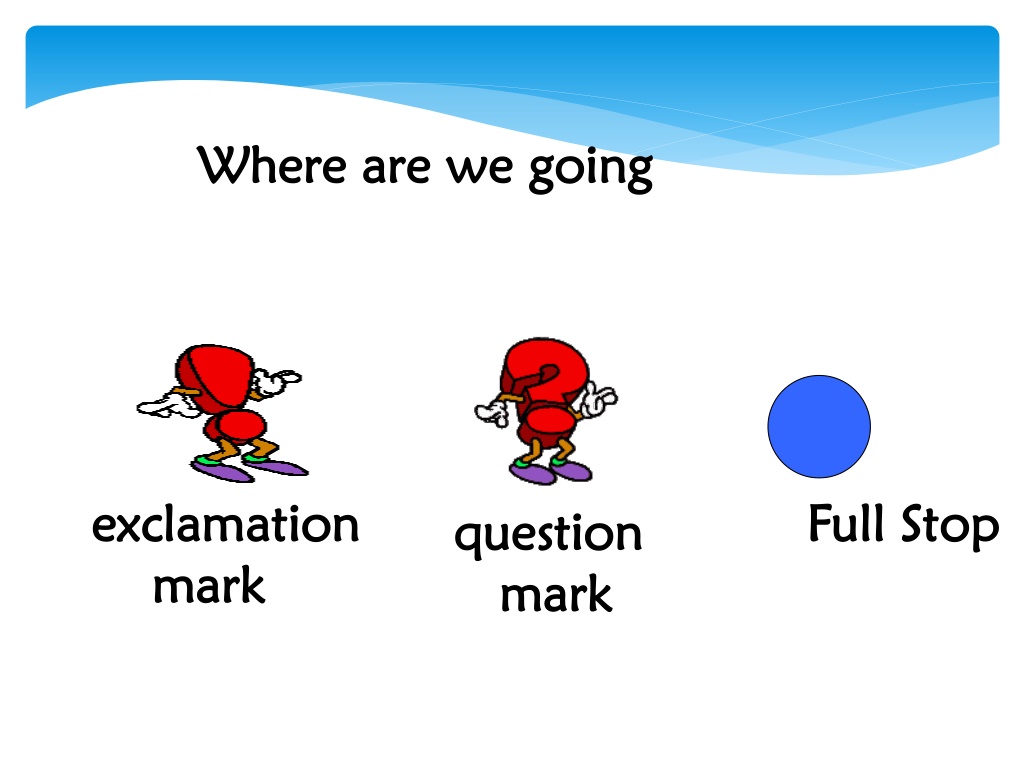 Where are we going

exclamation mark

question mark

Full Stop